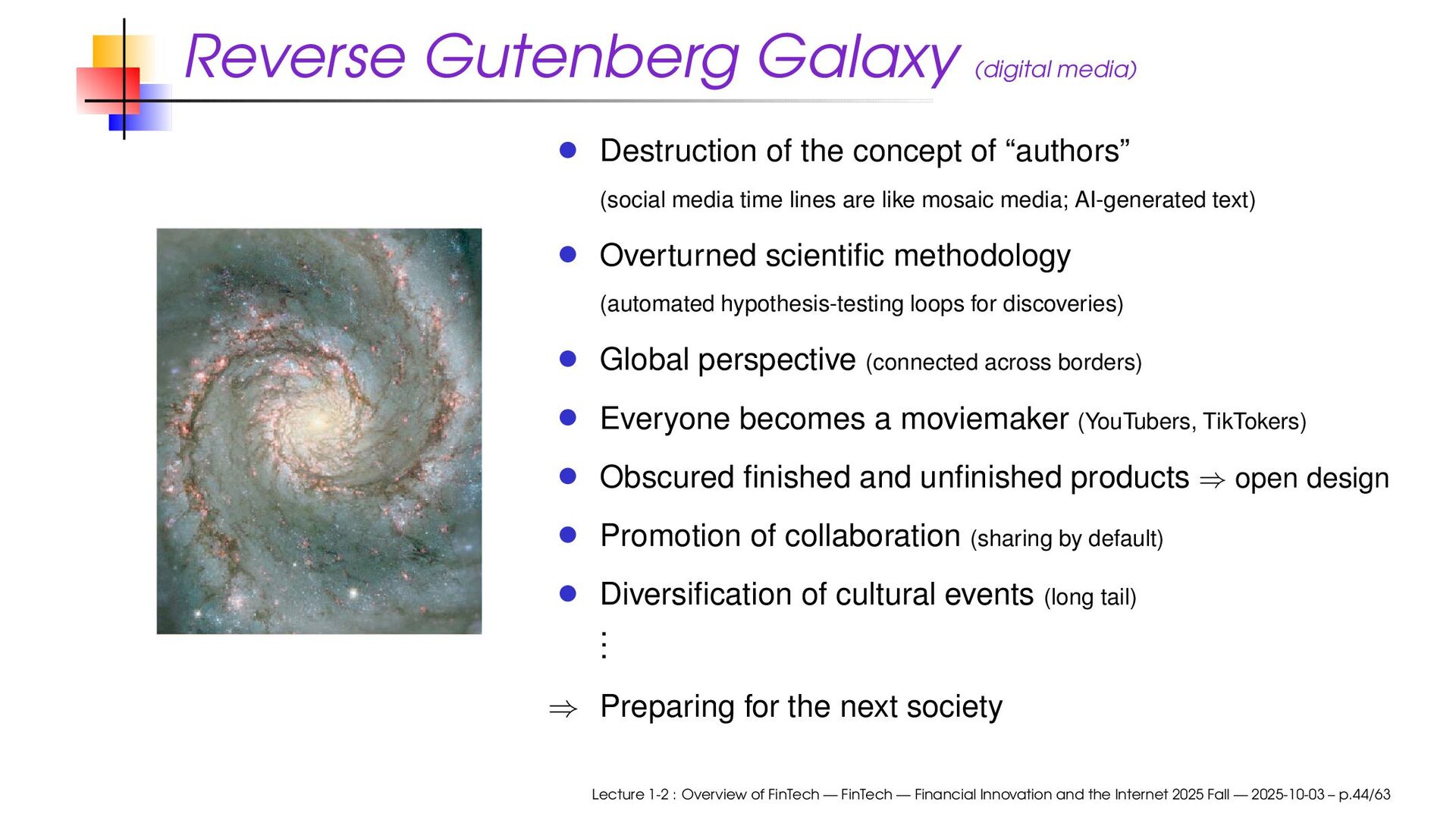 Reverse Gutenberg Galaxy (digital media)

- Destruction of the concept of “authors”

(social media time lines are like mosaic media; AI-generated text)

- Overturned scientific methodology

(automated hypothesis-testing loops for discoveries)

- Global perspective (connected across borders)
- Everyone becomes a moviemaker (YouTubers, TikTokers)
- Obscured finished and unfinished products $\Rightarrow$ open design
- Promotion of collaboration (sharing by default)
- Diversification of cultural events (long tail)

$\vdots$

$\Rightarrow$ Preparing for the next society

Lecture 1-2 : Overview of FinTech — FinTech — Financial Innovation and the Internet 2025 Fall — 2025-10-03 – p.44/63